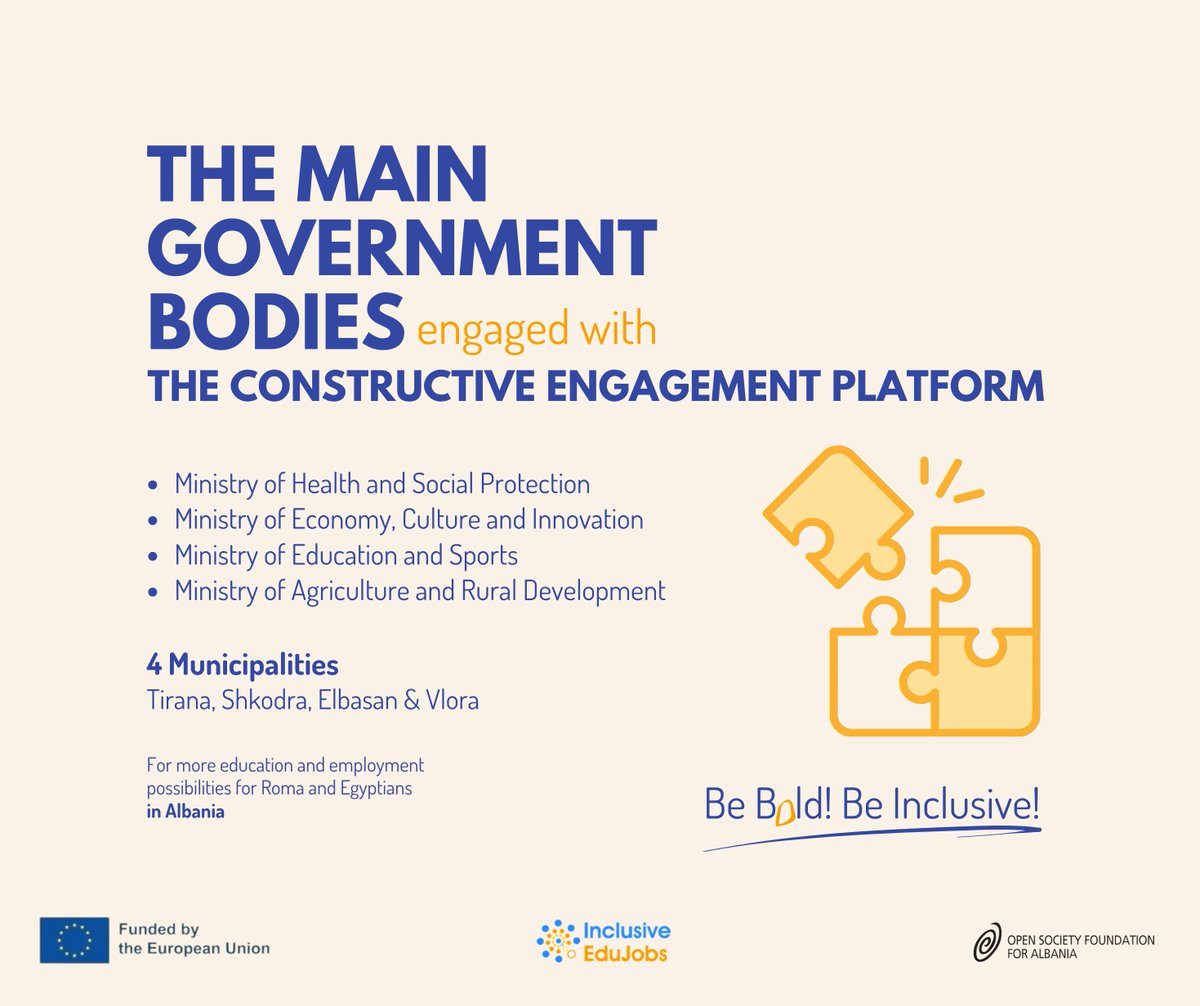 THE MAIN GOVERNMENT BODIES engaged with
THE CONSTRUCTIVE ENGAGEMENT PLATFORM

- Ministry of Health and Social Protection
- Ministry of Economy, Culture and Innovation
- Ministry of Education and Sports
- Ministry of Agriculture and Rural Development

4 Municipalities
Tirana, Shkodra, Elbasan & Vlora

For more education and employment possibilities for Roma and Egyptians in Albania

Be Bold! Be Inclusive!

Funded by the European Union

Inclusive EduJobs

OPEN SOCIETY FOUNDATION FOR ALBANIA